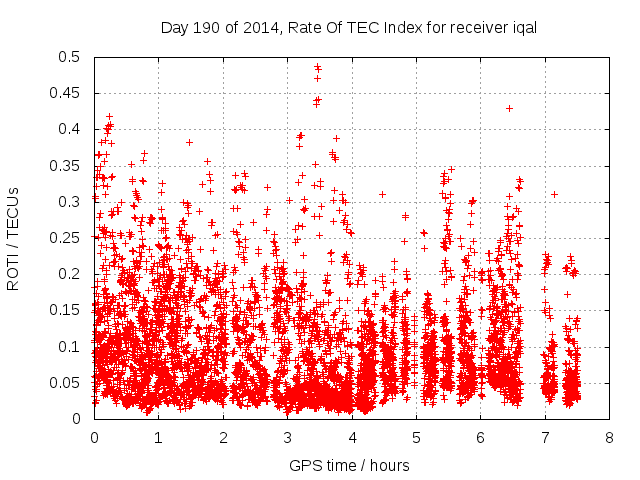 Day 190 of 2014, Rate Of TEC Index for receiver iqal

ROTI / TECUs

0.5
0.45
0.4
0.35
0.3
0.25
0.2
0.15
0.1
0.05
0

0 1 2 3 4 5 6 7 8

GPS time / hours